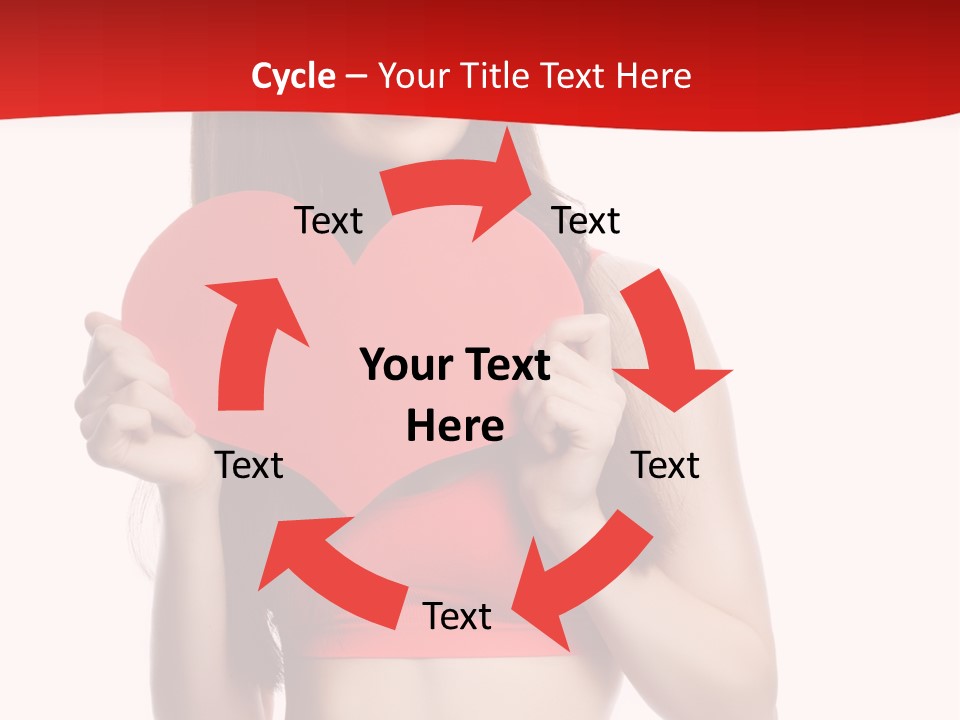 Cycle – Your Title Text Here

Text

Text

Your Text Here

Text

Text

Text